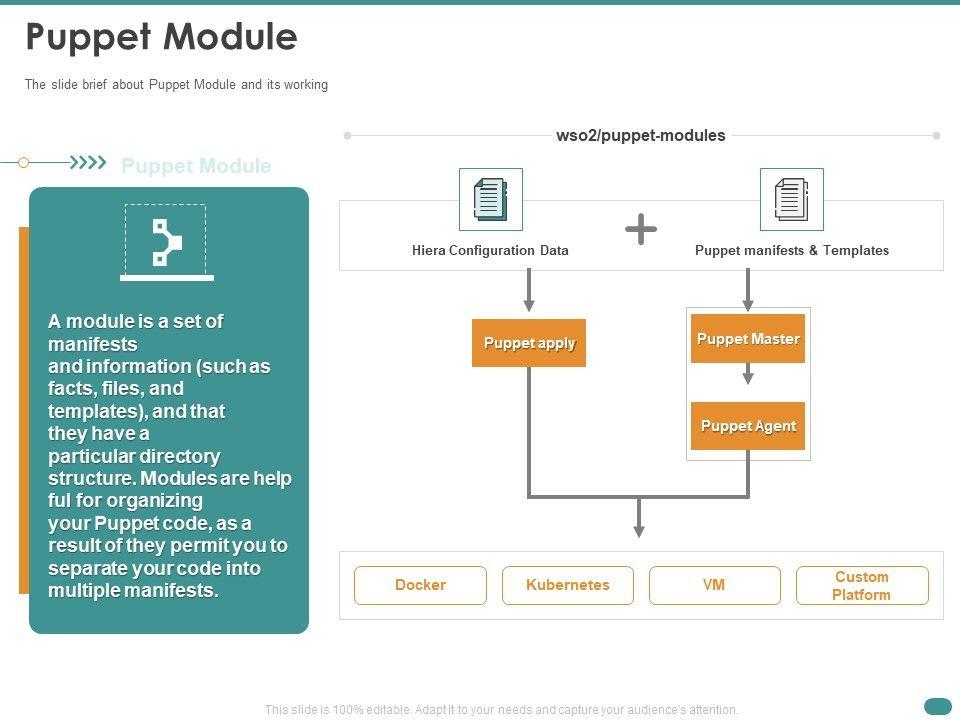 Puppet Module

The slide brief about Puppet Module and its working

Puppet Module

A module is a set of manifests and information (such as facts, files, and templates), and that they have a particular directory structure. Modules are help ful for organizing your Puppet code, as a result of they permit you to separate your code into multiple manifests.

wso2/puppet-modules

Hiera Configuration Data

+

Puppet manifests & Templates

Puppet apply

Puppet Master

Puppet Agent

Docker

Kubernetes

VM

Custom Platform

This slide is 100% editable. Adapt it to your needs and capture your audience's attention.